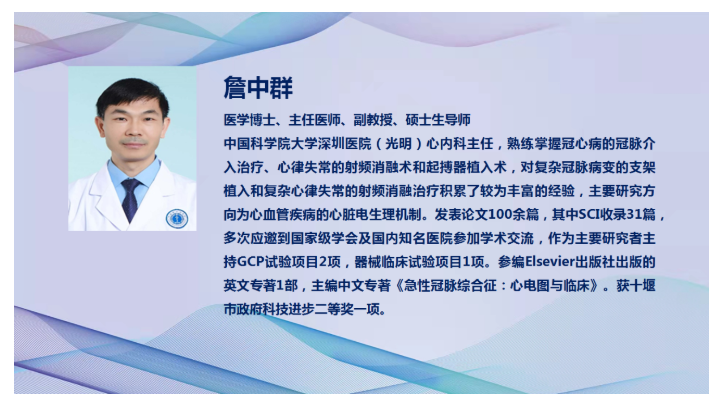 詹中群

医学博士、主任医师、副教授、硕士生导师

中国科学院大学深圳医院（光明）心内科主任，熟练掌握冠心病的冠脉介入治疗、心律失常的射频消融术和起搏器植入术，对复杂冠脉病变的支架植入和复杂心律失常的射频消融治疗积累了较为丰富的经验，主要研究方向为心血管疾病的心脏电生理机制。发表论文100余篇，其中SCI收录31篇，多次应邀到国家级学会及国内知名医院参加学术交流，作为主要研究者主持GCP试验项目2项，器械临床试验项目1项。参编Elsevier出版社出版的英文专著1部，主编中文专著《急性冠脉综合征：心电图与临床》。获十堰市政府科技进步二等奖一项。